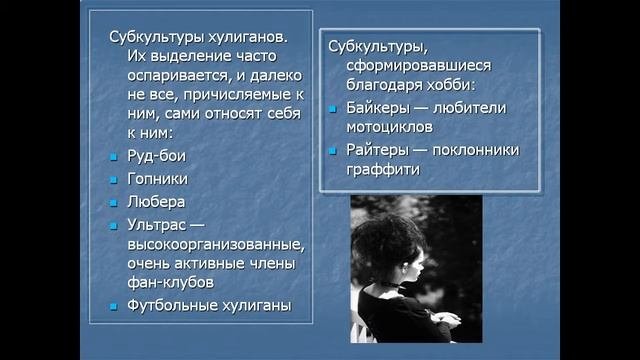 Субкультуры хулиганов. Их выделение часто оспаривается, и далеко не все, причисляемые к ним, сами относят себя к ним:

- Руд-бои
- Гопники
- Любера
- Ультрас — высокоорганизованные, очень активные члены фан-клубов
- Футбольные хулиганы

Субкультуры, сформировавшиеся благодаря хобби:

- Байкеры — любители мотоциклов
- Райтеры — поклонники граффити